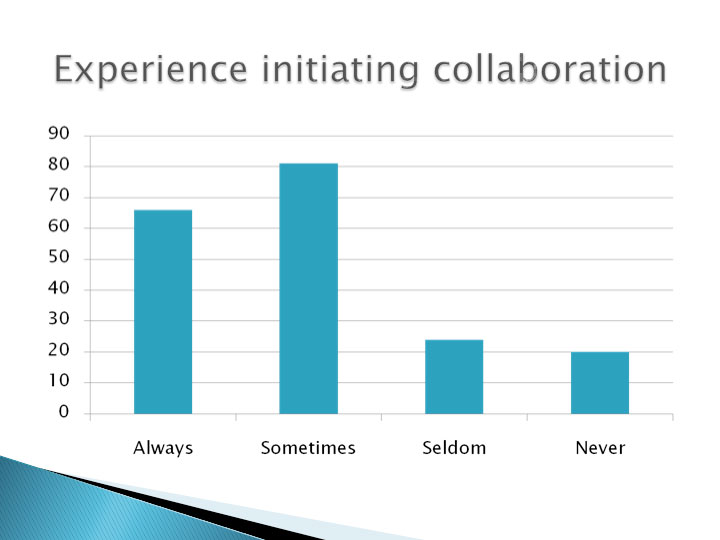 Experience initiating collaboration

90
80
70
60
50
40
30
20
10
0

Always
Sometimes
Seldom
Never